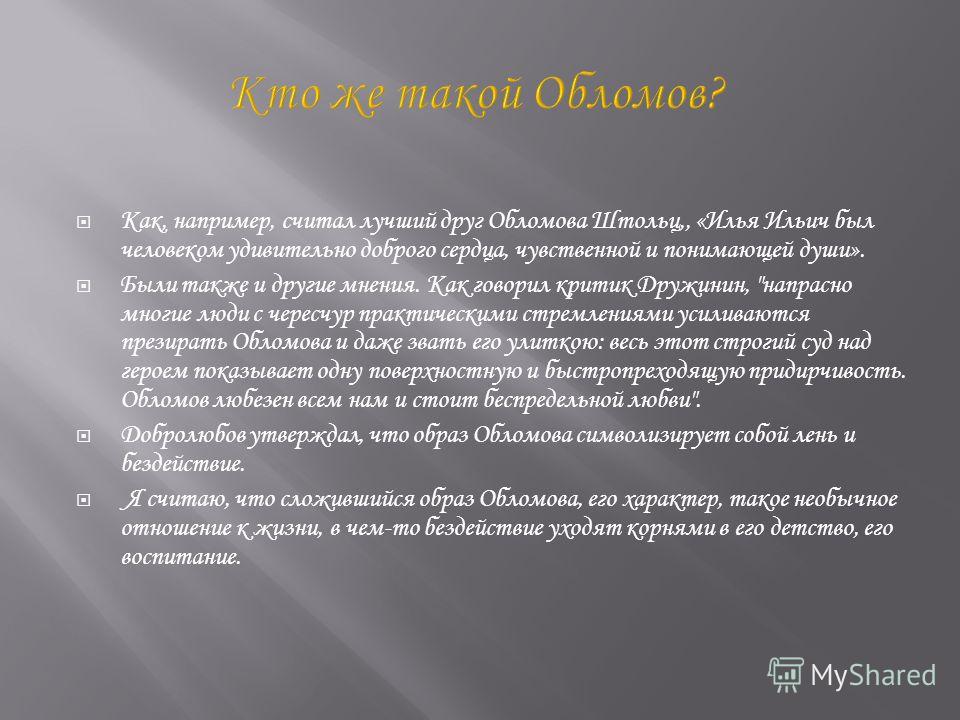 Кто же такой Обломов?

Как, например, считал лучший друг Обломова Штольц, «Илья Ильич был человеком удивительно доброго сердца, чувственной и понимающей души».

Были также и другие мнения. Как говорил критик Дружинин, "напрасно многие люди с чересчур практическими стремлениями усиливаются презирать Обломова и даже звать его улиткою: весь этот строгий суд над героем показывает одну поверхностную и быстропреходящую придирчивость. Обломов любезен всем нам и стоит беспредельной любви".

Добролюбов утверждал, что образ Обломова символизирует собой лень и бездействие.

Я считаю, что сложившийся образ Обломова, его характер, такое необычное отношение к жизни, в чем-то бездействие уходят корнями в его детство, его воспитание.

MyShared